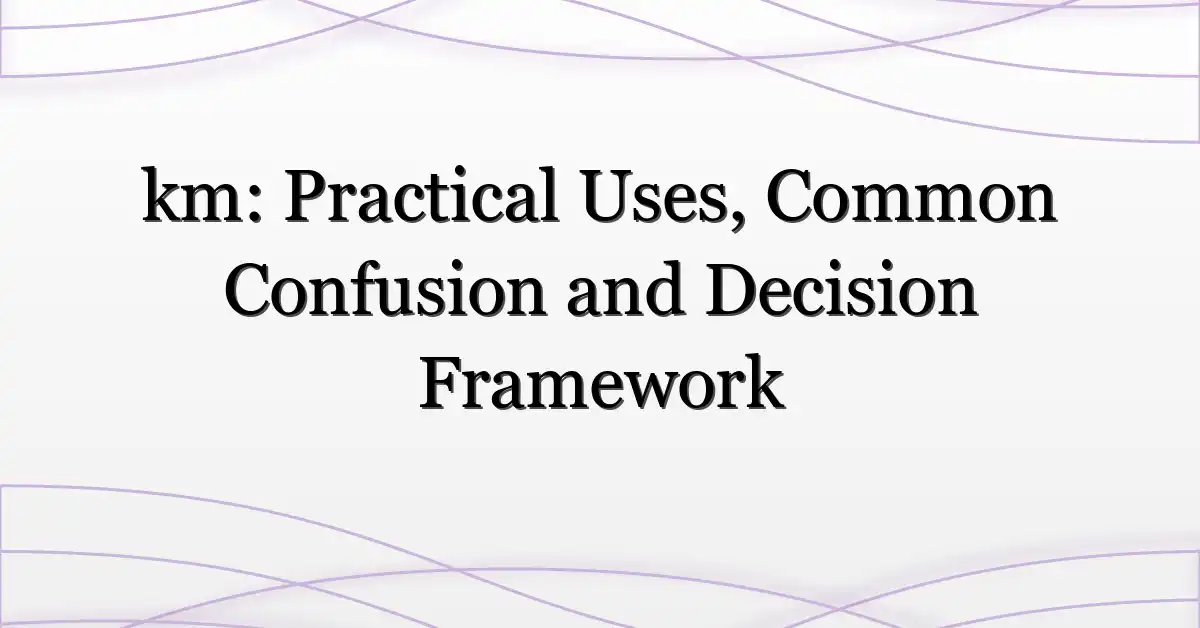 km: Practical Uses, Common Confusion and Decision Framework